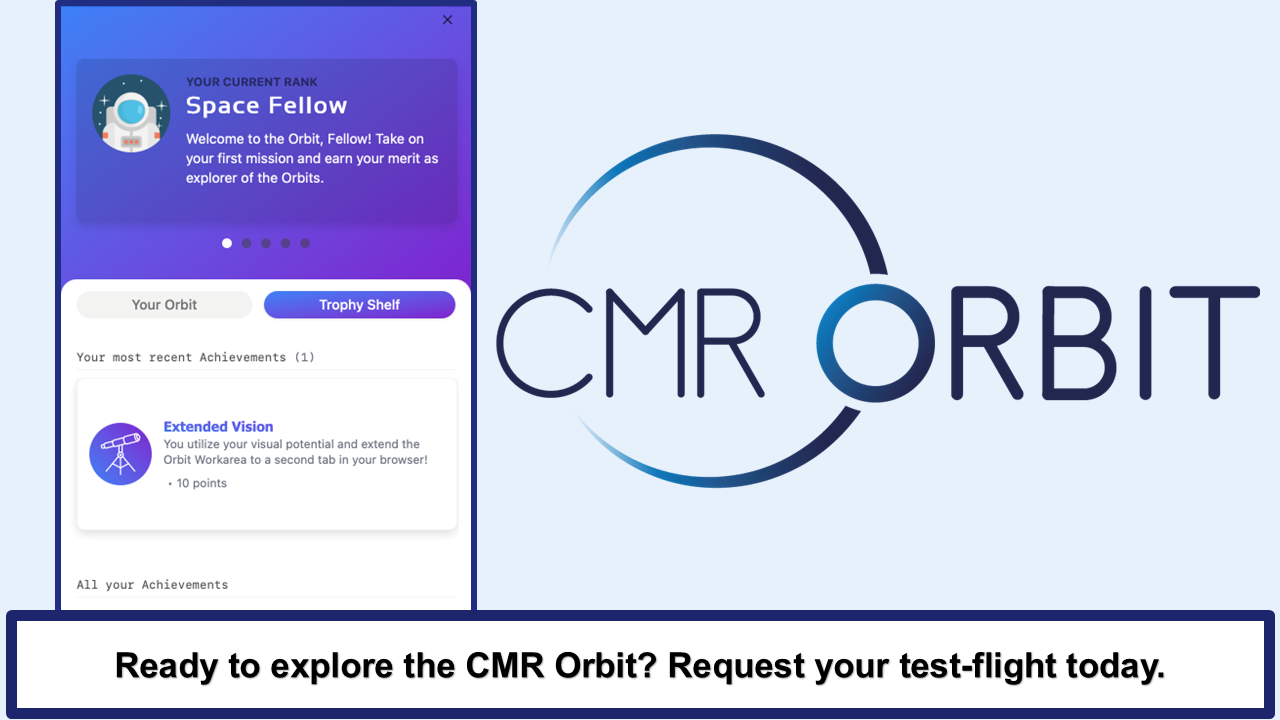 ×

YOUR CURRENT RANK
Space Fellow
Welcome to the Orbit, Fellow! Take on your first mission and earn your merit as explorer of the Orbits.

Your Orbit
Trophy Shelf

Your most recent Achievements (1)

Extended Vision
You utilize your visual potential and extend the Orbit Workarea to a second tab in your browser!
• 10 points

All your Achievements

CMR ORBIT

Ready to explore the CMR Orbit? Request your test-flight today.